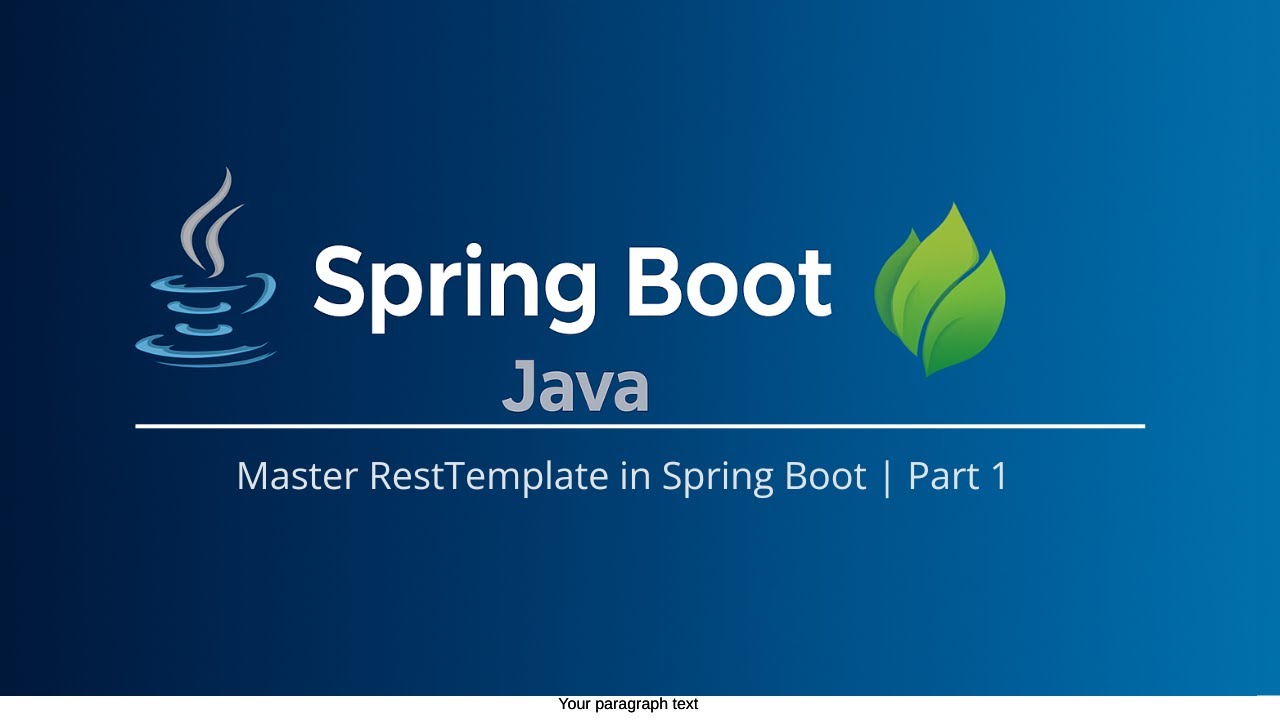 Spring Boot
Java

Master RestTemplate in Spring Boot | Part 1

Your paragraph text